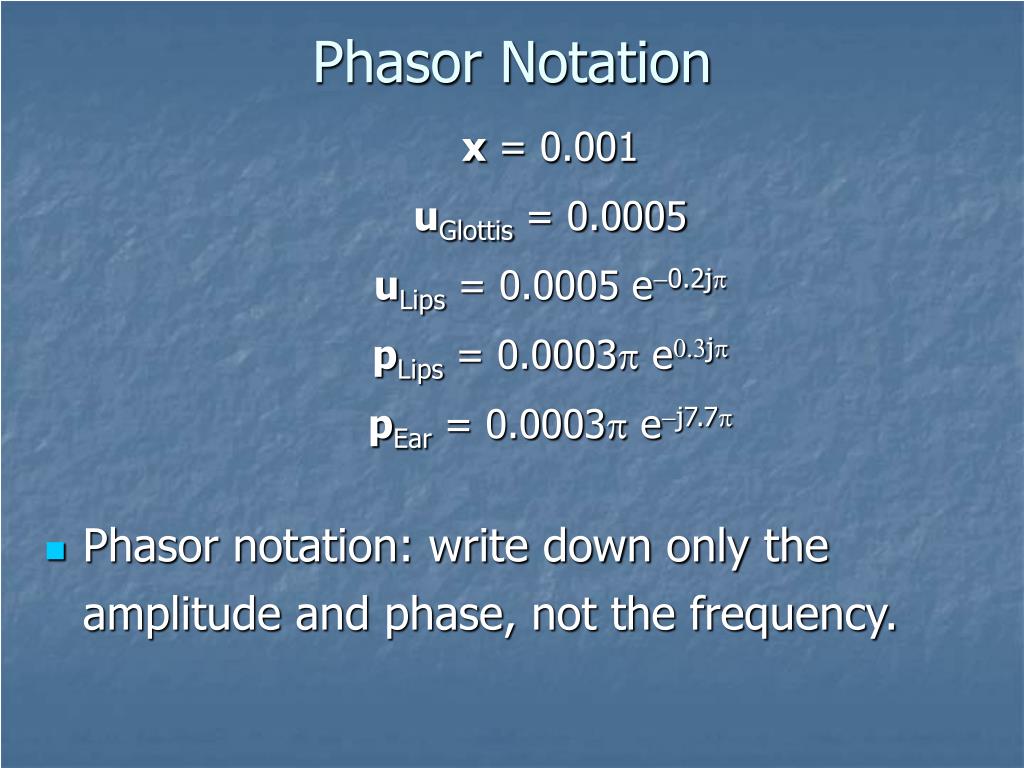 Phasor Notation

$\mathbf{x} = 0.001$

$\mathbf{u}_{Glottis} = 0.0005$

$\mathbf{u}_{Lips} = 0.0005\ e^{-0.2j\pi}$

$\mathbf{p}_{Lips} = 0.0003\pi\ e^{0.3j\pi}$

$\mathbf{p}_{Ear} = 0.0003\pi\ e^{-j7.7\pi}$

Phasor notation: write down only the amplitude and phase, not the frequency.